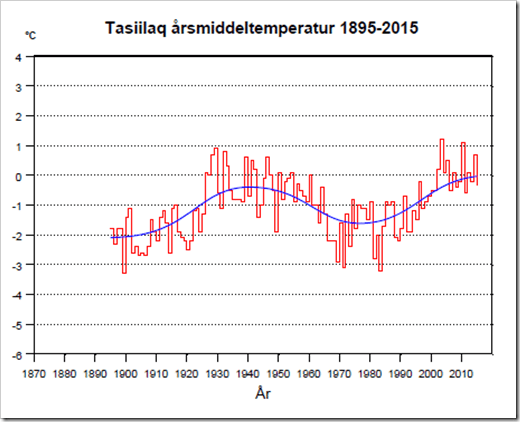 Tasiilaq årsmiddeltemperatur 1895-2015

°C

4
3
2
1
0
-1
-2
-3
-4
-5
-6

1870 1880 1890 1900 1910 1920 1930 1940 1950 1960 1970 1980 1990 2000 2010

År